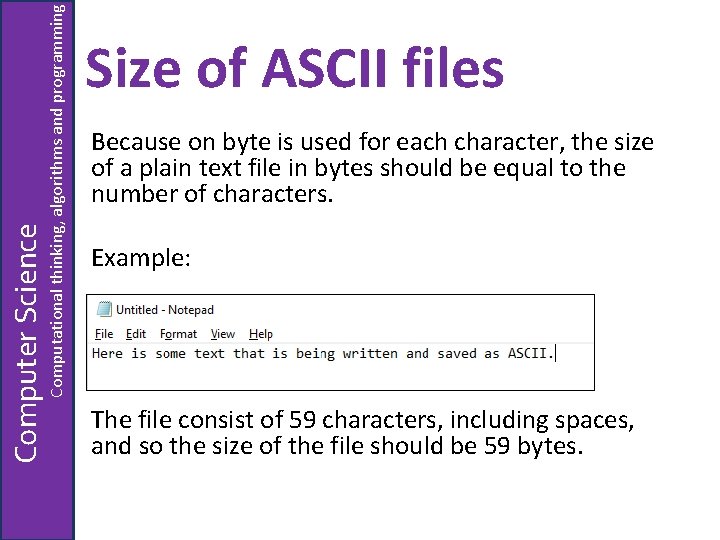 Computer Science
Computational thinking, algorithms and programming

Size of ASCII files

Because on byte is used for each character, the size of a plain text file in bytes should be equal to the number of characters.

Example:

Untitled - Notepad
File Edit Format View Help
Here is some text that is being written and saved as ASCII.

The file consist of 59 characters, including spaces, and so the size of the file should be 59 bytes.